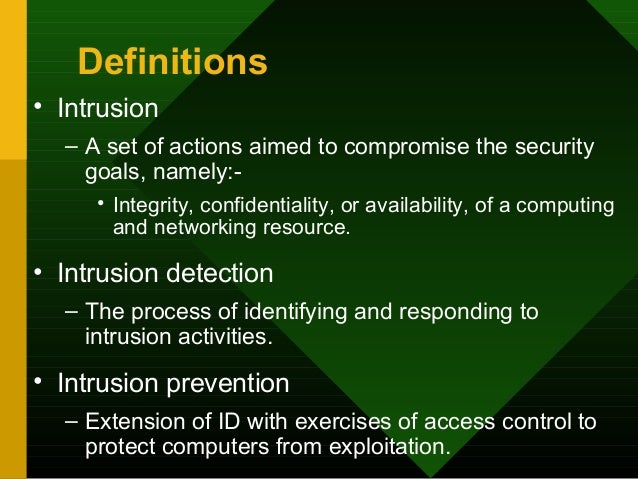 Definitions

• Intrusion

– A set of actions aimed to compromise the security goals, namely:-

• Integrity, confidentiality, or availability, of a computing and networking resource.

• Intrusion detection

– The process of identifying and responding to intrusion activities.

• Intrusion prevention

– Extension of ID with exercises of access control to protect computers from exploitation.